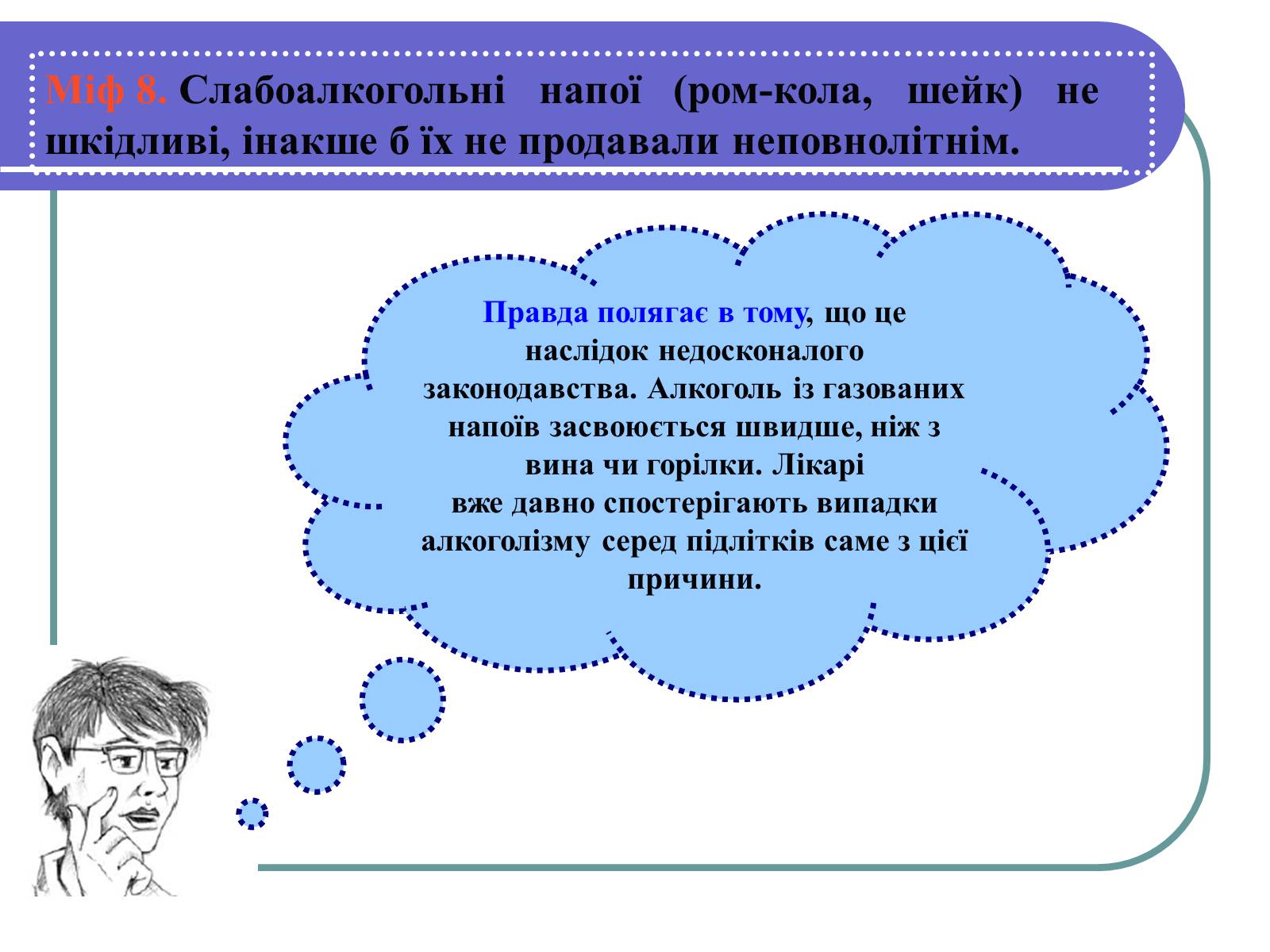 Міф 8. Слабоалкогольні напої (ром-кола, шейк) не шкідливі, інакше б їх не продавали неповнолітнім.

Правда полягає в тому, що це наслідок недосконалого законодавства. Алкоголь із газованих напоїв засвоюється швидше, ніж з вина чи горілки. Лікарі вже давно спостерігають випадки алкоголізму серед підлітків саме з цієї причини.